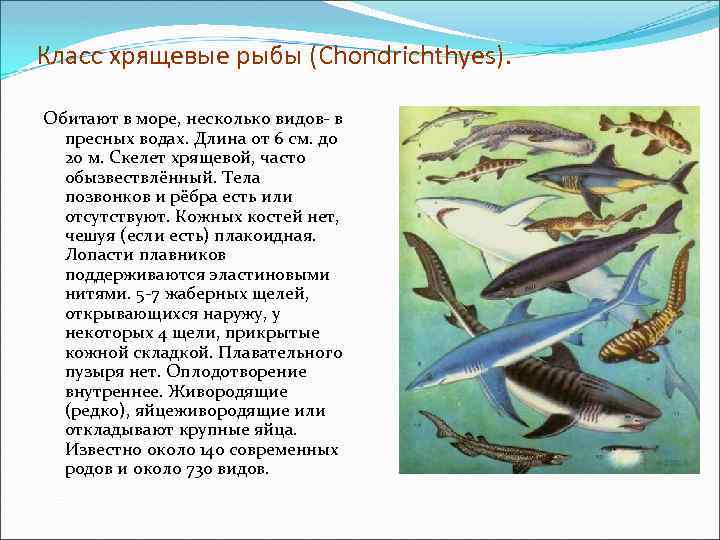 Класс хрящевые рыбы (Chondrichthyes).

Обитают в море, несколько видов- в пресных водах. Длина от 6 см. до 20 м. Скелет хрящевой, часто обызвествлённый. Тела позвонков и рёбра есть или отсутствуют. Кожных костей нет, чешуя (если есть) плакоидная. Лопасти плавников поддерживаются эластиновыми нитями. 5-7 жаберных щелей, открывающихся наружу, у некоторых 4 щели, прикрытые кожной складкой. Плавательного пузыря нет. Оплодотворение внутреннее. Живородящие (редко), яйцеживородящие или откладывают крупные яйца. Известно около 140 современных родов и около 730 видов.